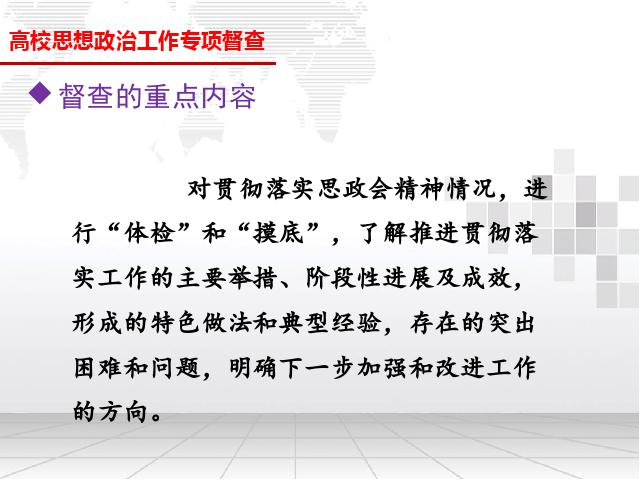 高校思想政治工作专项督查

◆ 督查的重点内容

对贯彻落实思政会精神情况，进行“体检”和“摸底”，了解推进贯彻落实工作的主要举措、阶段性进展及成效，形成的特色做法和典型经验，存在的突出困难和问题，明确下一步加强和改进工作的方向。